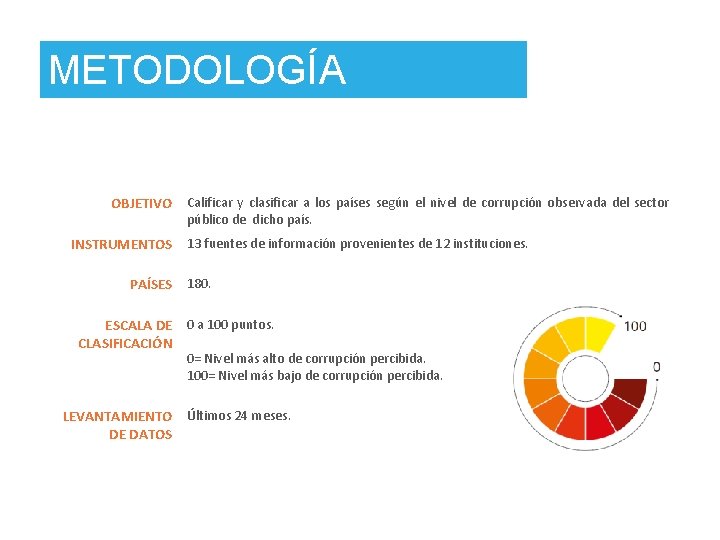 METODOLOGÍA

OBJETIVO Calificar y clasificar a los países según el nivel de corrupción observada del sector público de dicho país.

INSTRUMENTOS 13 fuentes de información provenientes de 12 instituciones.

PAÍSES 180.

ESCALA DE CLASIFICACIÓN 0 a 100 puntos.

0= Nivel más alto de corrupción percibida.
100= Nivel más bajo de corrupción percibida.

LEVANTAMIENTO DE DATOS Últimos 24 meses.

100
0